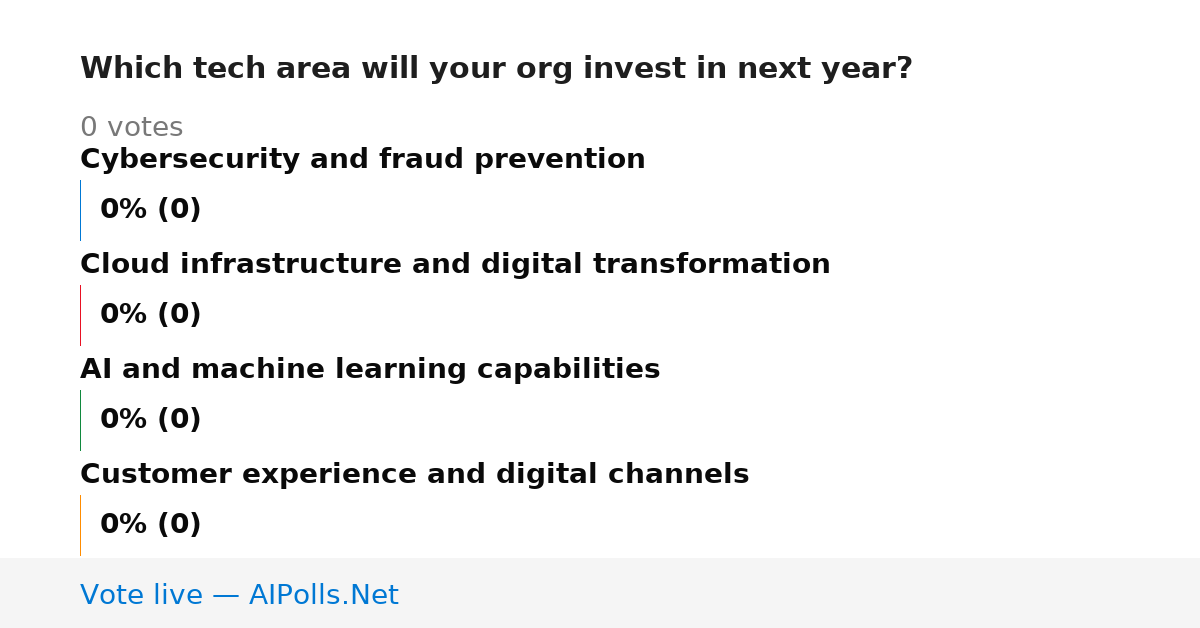 Which tech area will your org invest in next year?

0 votes

Cybersecurity and fraud prevention

0% (0)

Cloud infrastructure and digital transformation

0% (0)

AI and machine learning capabilities

0% (0)

Customer experience and digital channels

0% (0)

Vote live — AIPolls.Net